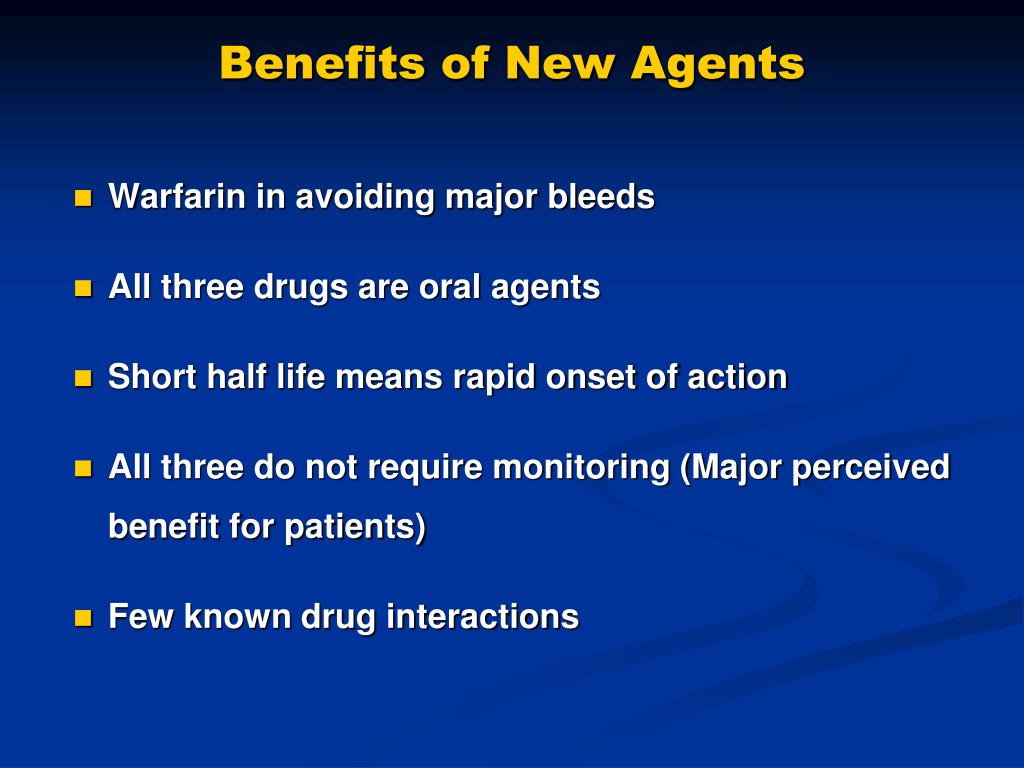 Benefits of New Agents

Warfarin in avoiding major bleeds

All three drugs are oral agents

Short half life means rapid onset of action

All three do not require monitoring (Major perceived benefit for patients)

Few known drug interactions